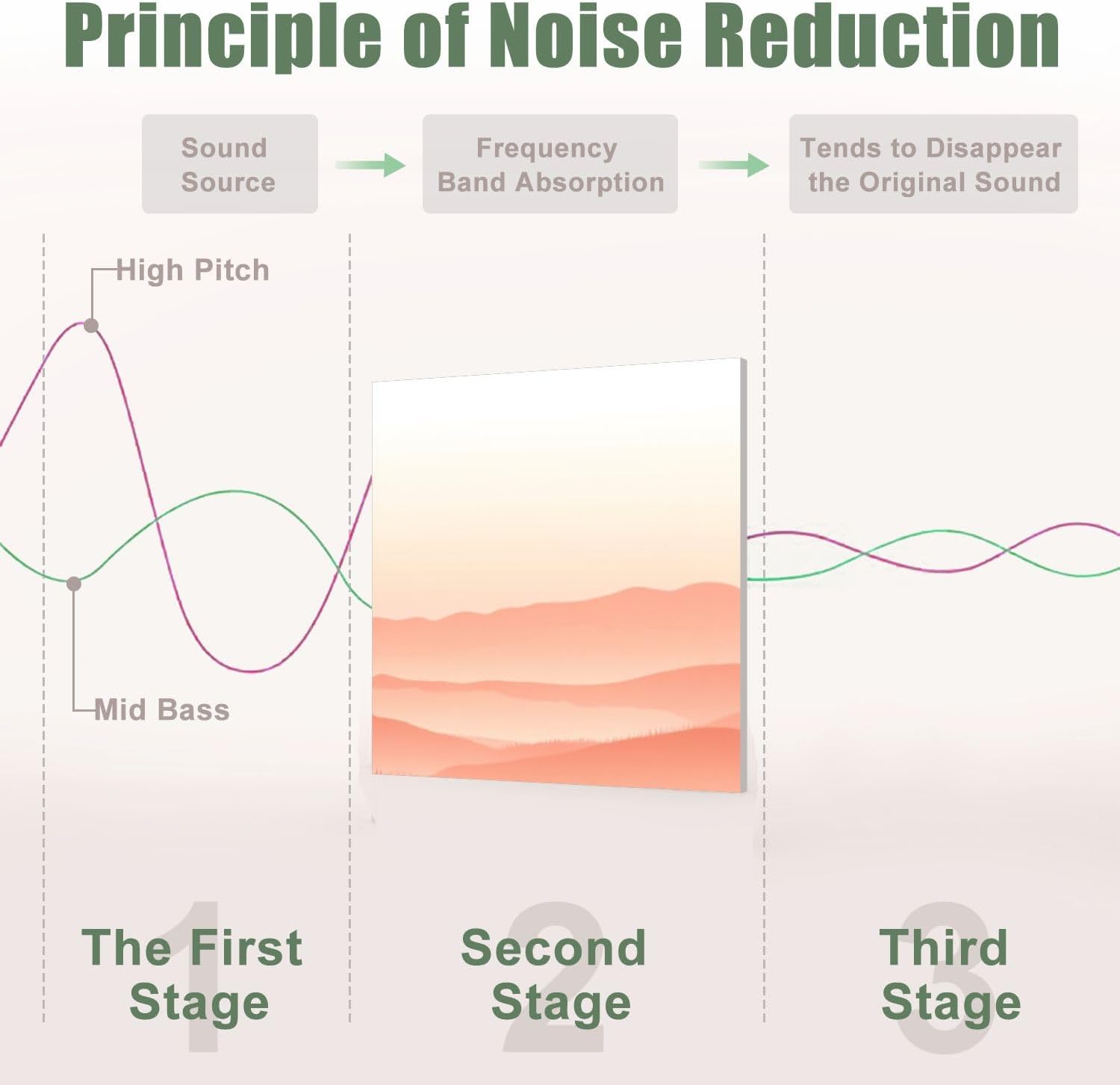 Principle of Noise Reduction

Sound Source

Frequency Band Absorption

Tends to Disappear the Original Sound

High Pitch

Mid Bass

1
The First Stage

2
Second Stage

3
Third Stage